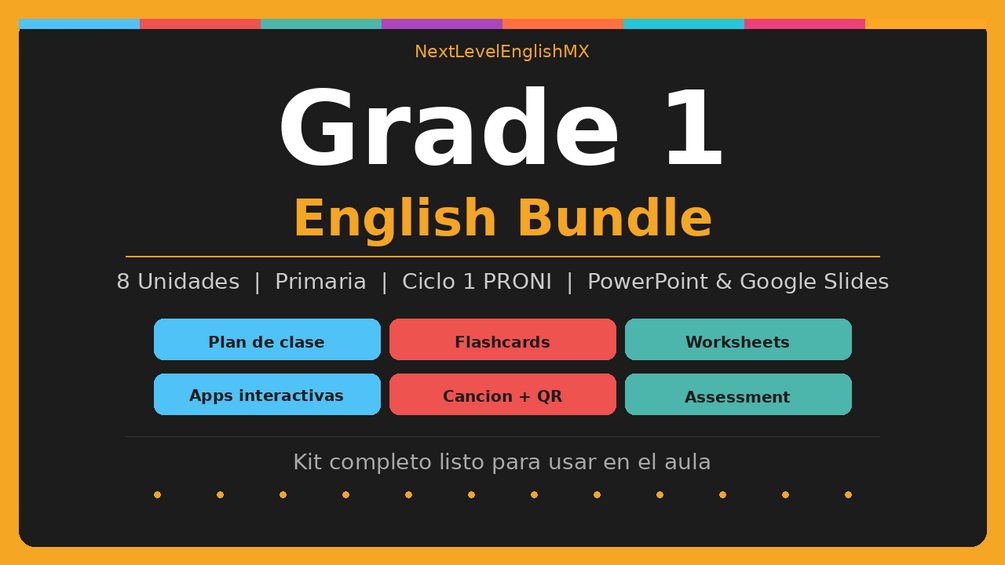 NextLevelEnglishMX

Grade 1

English Bundle

8 Unidades | Primaria | Ciclo 1 PRONI | PowerPoint & Google Slides

Plan de clase

Flashcards

Worksheets

Apps interactivas

Cancion + QR

Assessment

Kit completo listo para usar en el aula